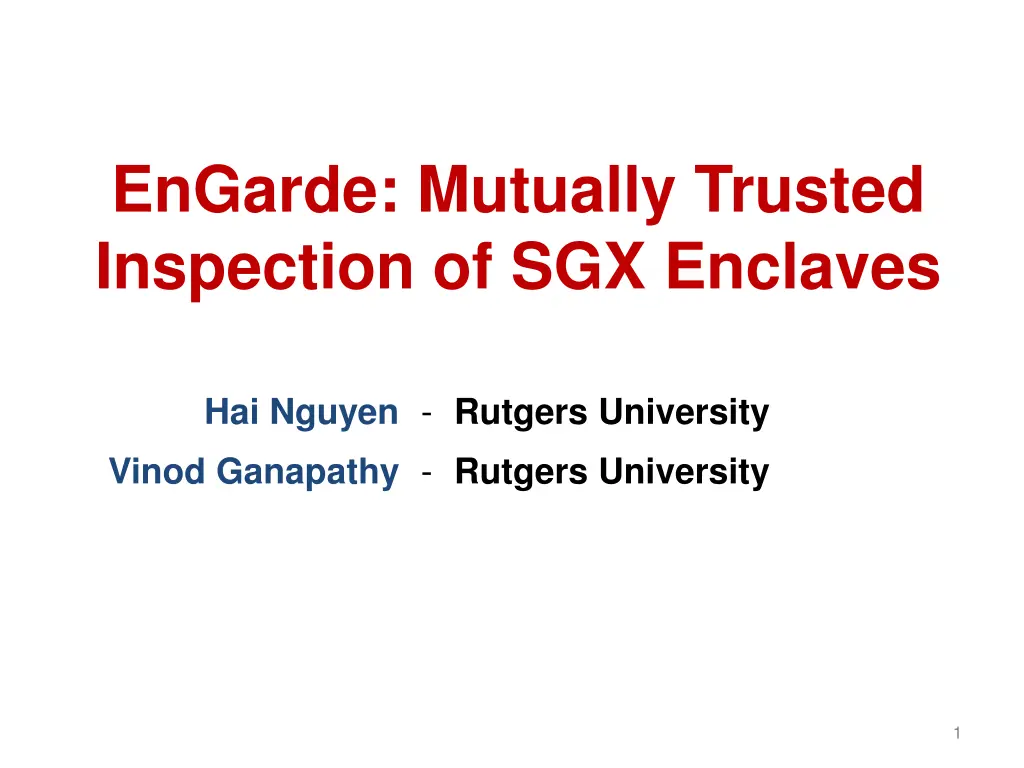 EnGarde: Mutually Trusted Inspection of SGX Enclaves

Hai Nguyen - Rutgers University
Vinod Ganapathy - Rutgers University

1